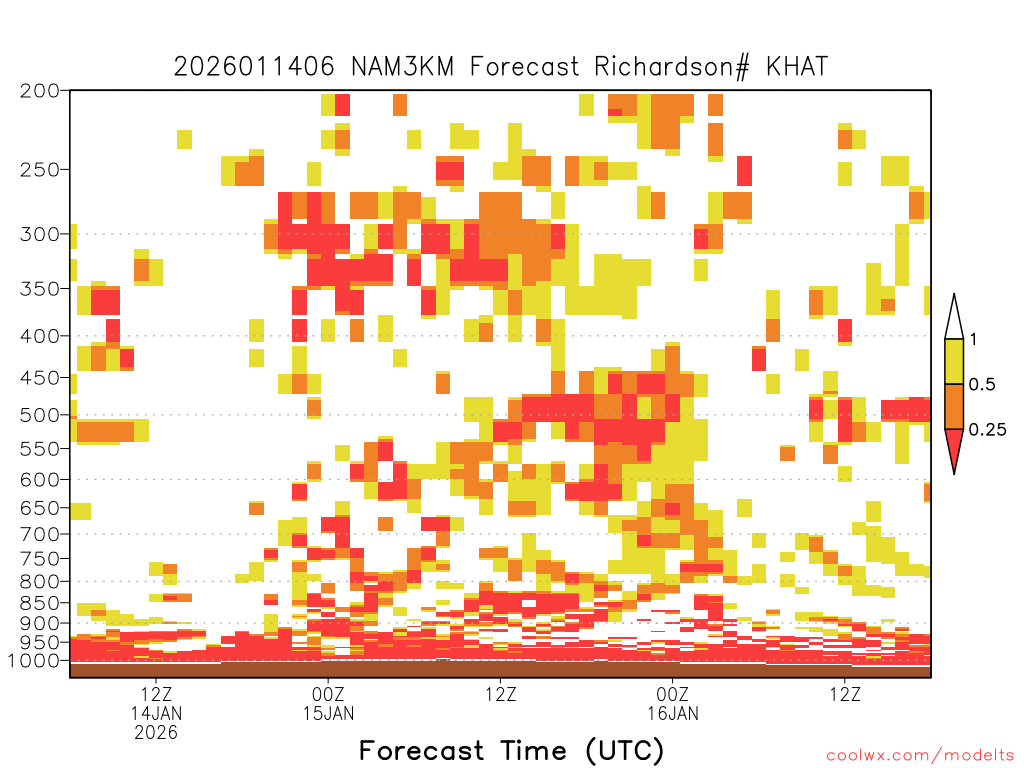 2026011406 NAM3KM Forecast Richardson# KHAT

200
250
300
350
400
450
500
550
600
650
700
750
800
850
900
950
1000

1
0.5
0.25

12Z
14JAN
2026

00Z
15JAN

12Z

00Z
16JAN

12Z

Forecast Time (UTC)

coolwx.com/modelts